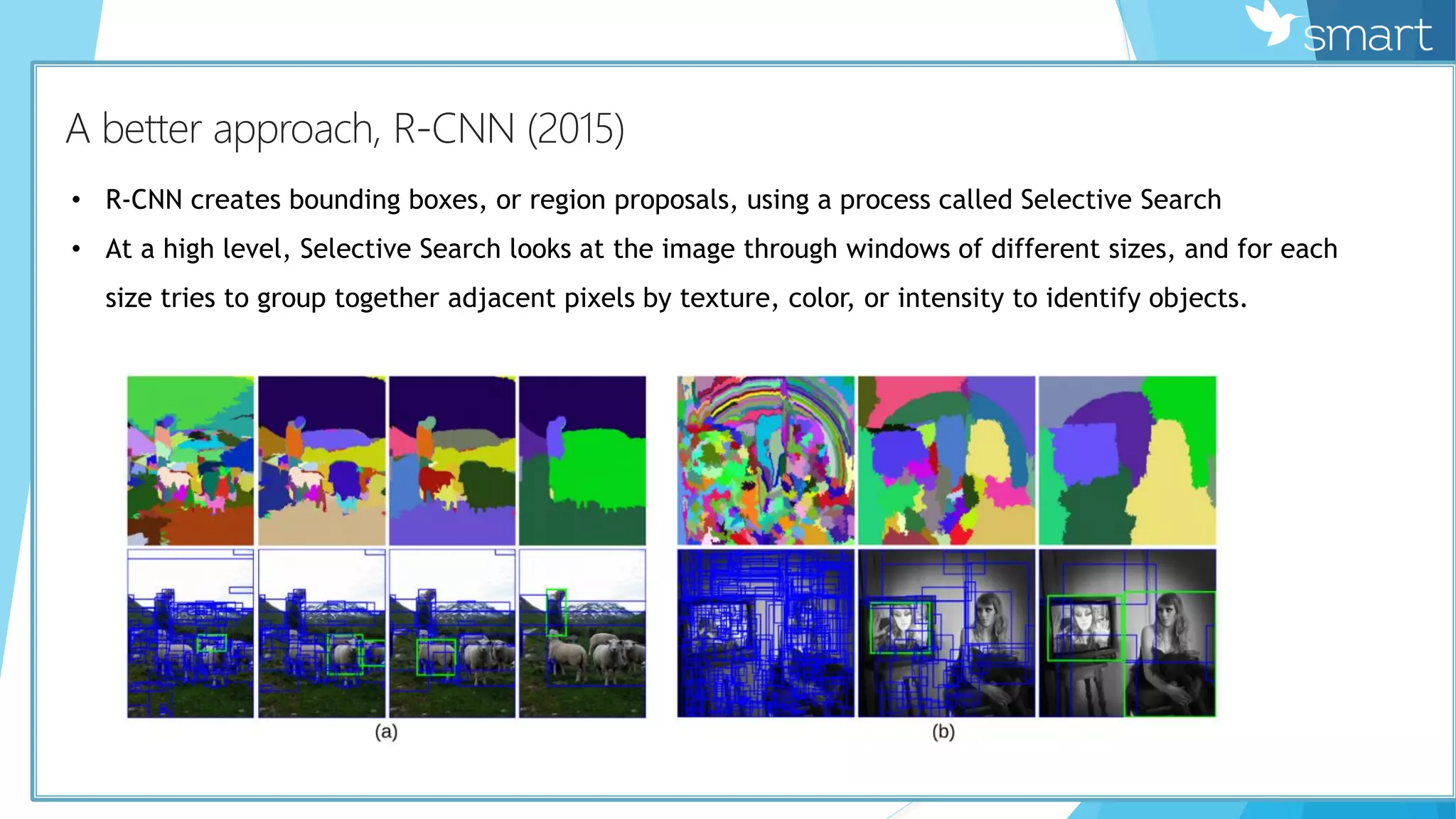 smart

A better approach, R-CNN (2015)

• R-CNN creates bounding boxes, or region proposals, using a process called Selective Search

• At a high level, Selective Search looks at the image through windows of different sizes, and for each size tries to group together adjacent pixels by texture, color, or intensity to identify objects.

(a)

(b)